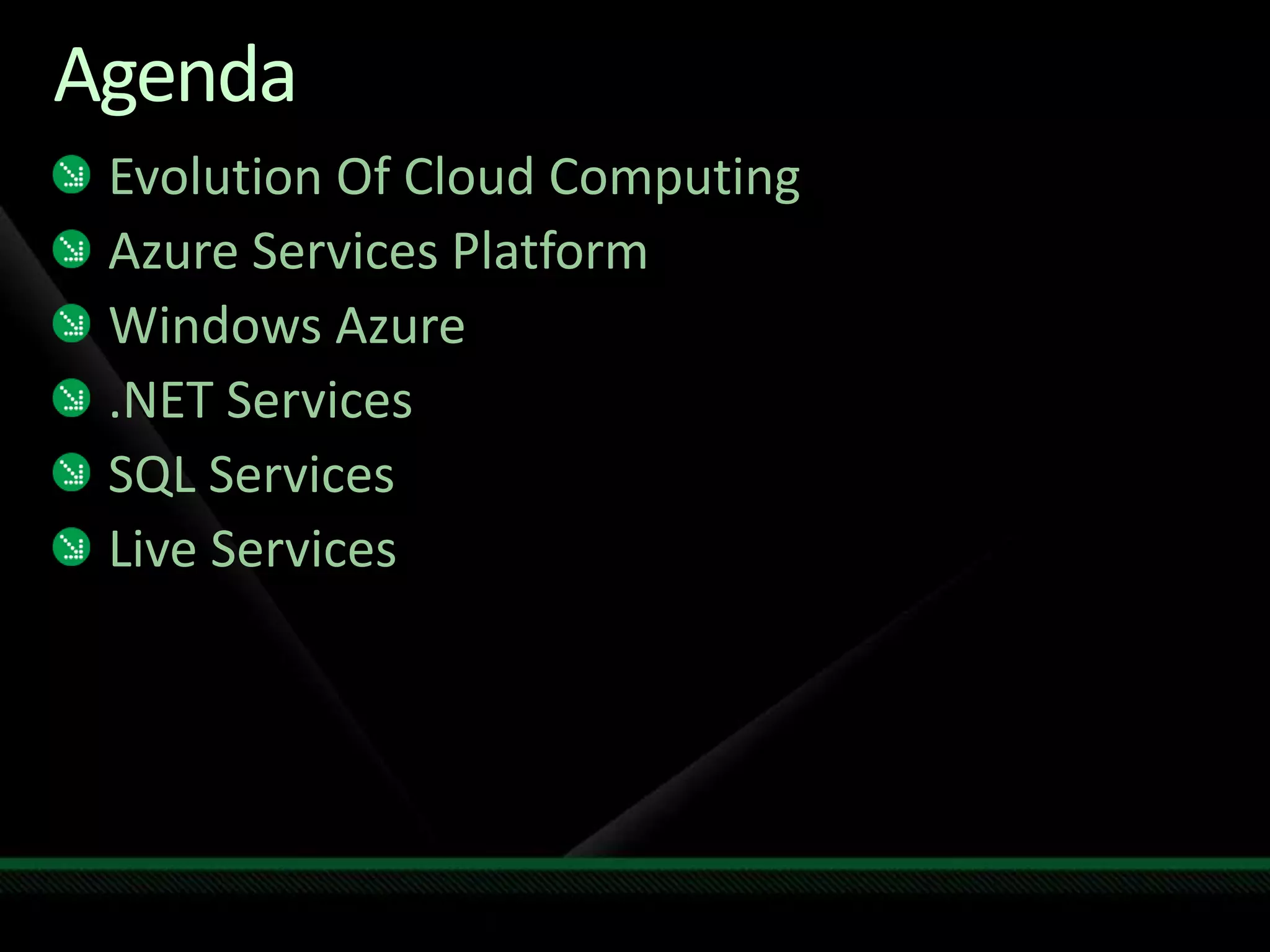 Agenda

Evolution Of Cloud Computing
Azure Services Platform
Windows Azure
.NET Services
SQL Services
Live Services